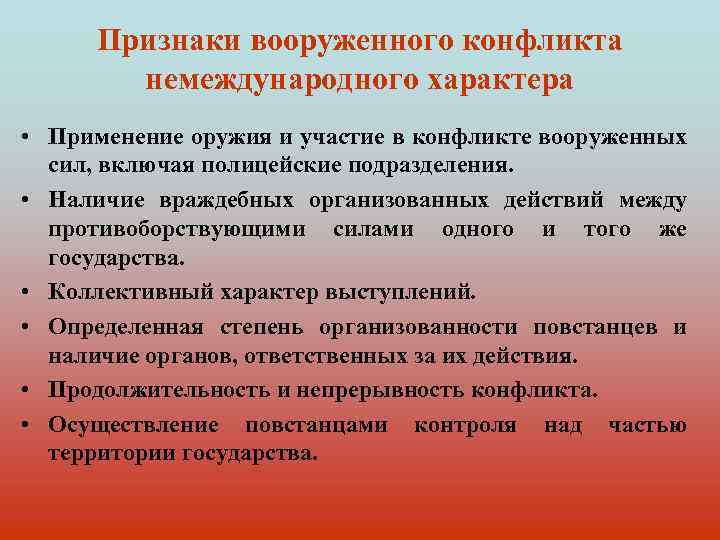 Признаки вооруженного конфликта немеждународного характера

• Применение оружия и участие в конфликте вооруженных сил, включая полицейские подразделения.
• Наличие враждебных организованных действий между противоборствующими силами одного и того же государства.
• Коллективный характер выступлений.
• Определенная степень организованности повстанцев и наличие органов, ответственных за их действия.
• Продолжительность и непрерывность конфликта.
• Осуществление повстанцами контроля над частью территории государства.